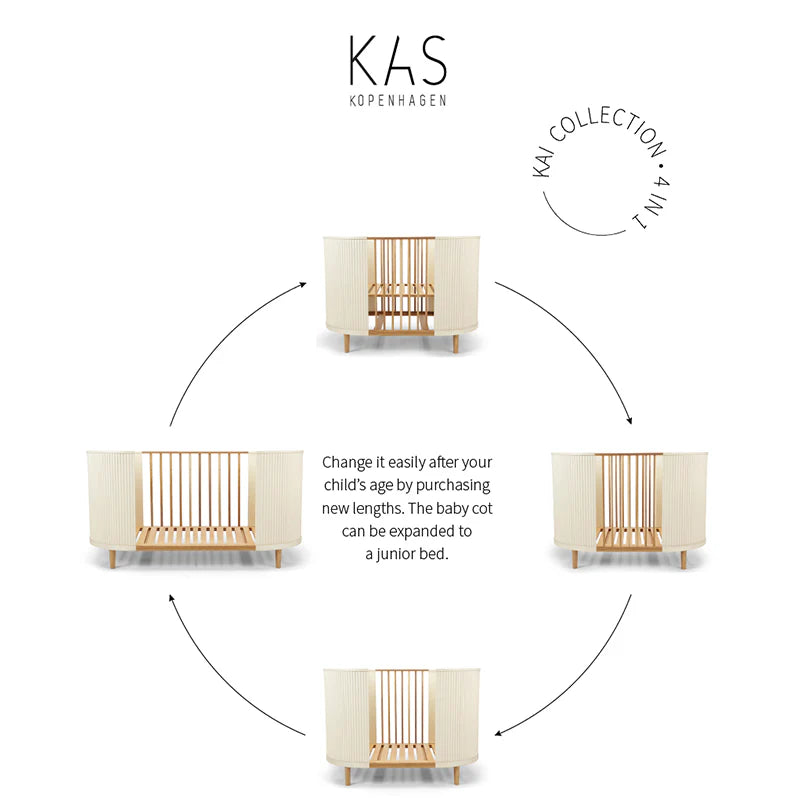 KAS
KOPENHAGEN

KAI COLLECTION • 4 IN 1

Change it easily after your child's age by purchasing new lengths. The baby cot can be expanded to a junior bed.